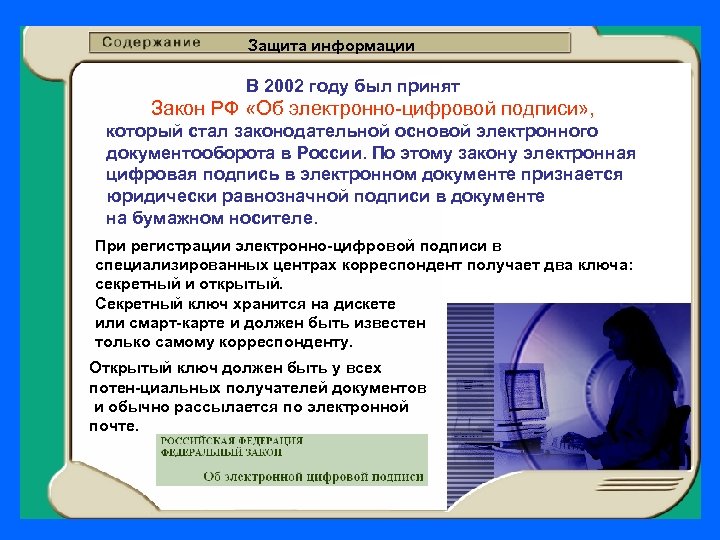 Содержание

Защита информации

В 2002 году был принят
Закон РФ «Об электронно-цифровой подписи», который стал законодательной основой электронного документооборота в России. По этому закону электронная цифровая подпись в электронном документе признается юридически равнозначной подписи в документе на бумажном носителе.

При регистрации электронно-цифровой подписи в специализированных центрах корреспондент получает два ключа: секретный и открытый.

Секретный ключ хранится на дискете или смарт-карте и должен быть известен только самому корреспонденту.

Открытый ключ должен быть у всех потен-циальных получателей документов и обычно рассылается по электронной почте.

РОССИЙСКАЯ ФЕДЕРАЦИЯ
ФЕДЕРАЛЬНЫЙ ЗАКОН

Об электронной цифровой подписи